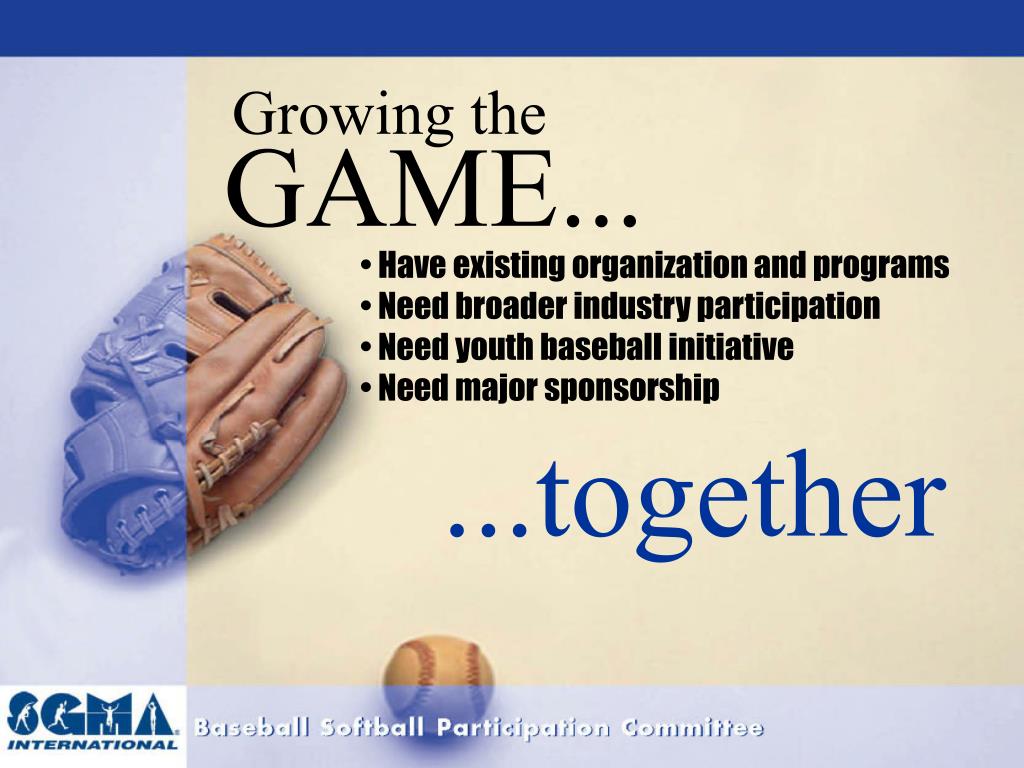 Growing the GAME...

• Have existing organization and programs
• Need broader industry participation
• Need youth baseball initiative
• Need major sponsorship

...together

SGMA INTERNATIONAL

Baseball Softball Participation Committee